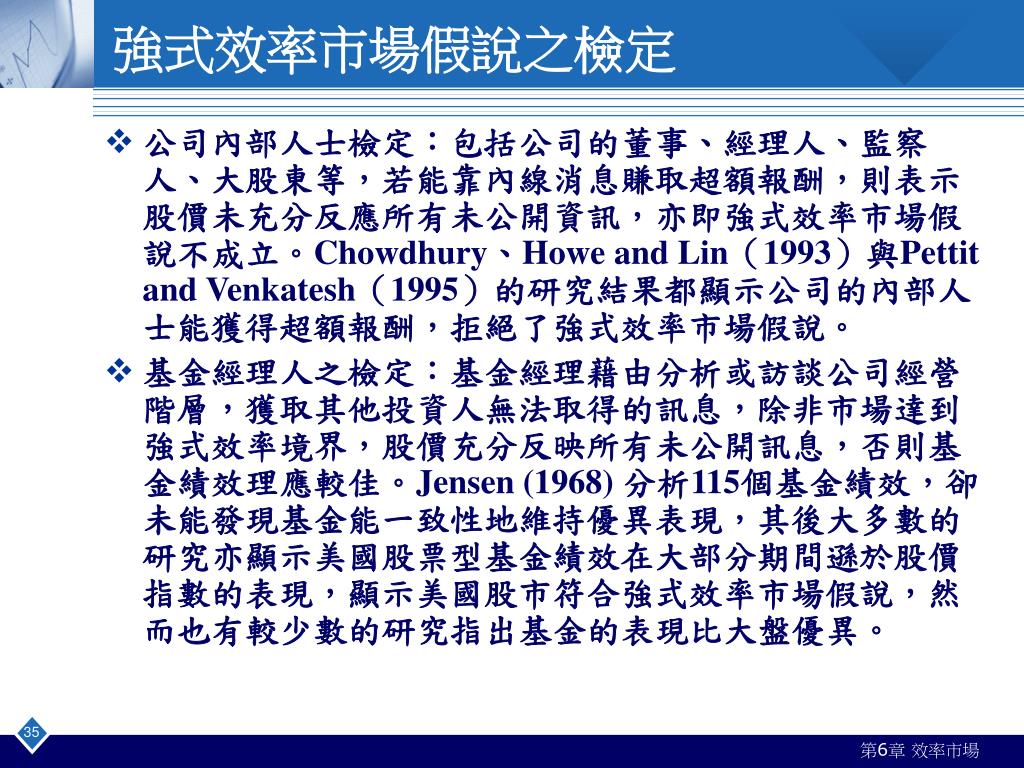 強式效率市場假說之檢定

❖ 公司內部人士檢定：包括公司的董事、經理人、監察人、大股東等，若能靠內線消息賺取超額報酬，則表示股價未充分反應所有未公開資訊，亦即強式效率市場假說不成立。Chowdhury、Howe and Lin（1993）與Pettit and Venkatesh（1995）的研究結果都顯示公司的內部人士能獲得超額報酬，拒絕了強式效率市場假說。

❖ 基金經理人之檢定：基金經理藉由分析或訪談公司經營階層，獲取其他投資人無法取得的訊息，除非市場達到強式效率境界，股價充分反映所有未公開訊息，否則基金績效理應較佳。Jensen (1968) 分析115個基金績效，卻未能發現基金能一致性地維持優異表現，其後大多數的研究亦顯示美國股票型基金績效在大部分期間遜於股價指數的表現，顯示美國股市符合強式效率市場假說，然而也有較少數的研究指出基金的表現比大盤優異。

35

第6章 效率市場